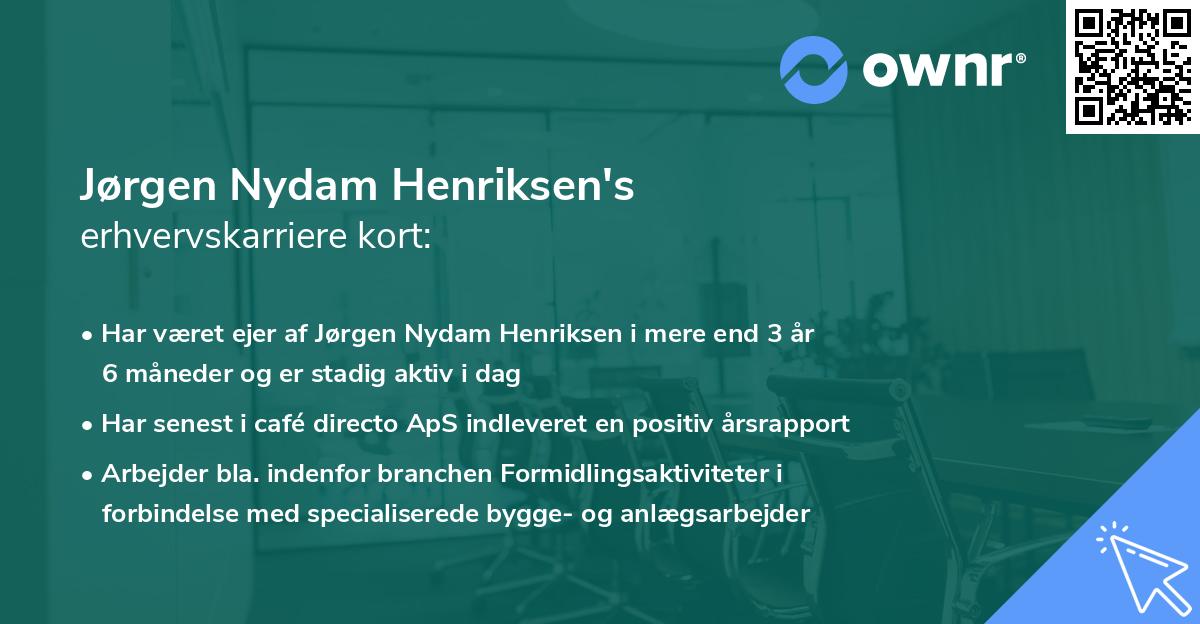 ownr®

Jørgen Nydam Henriksen's
erhvervskarriere kort:

• Har været ejer af Jørgen Nydam Henriksen i mere end 3 år 6 måneder og er stadig aktiv i dag

• Har senest i café directo ApS indleveret en positiv årsrapport

• Arbejder bla. indenfor branchen Formidlingsaktiviteter i forbindelse med specialiserede bygge- og anlægsarbejder